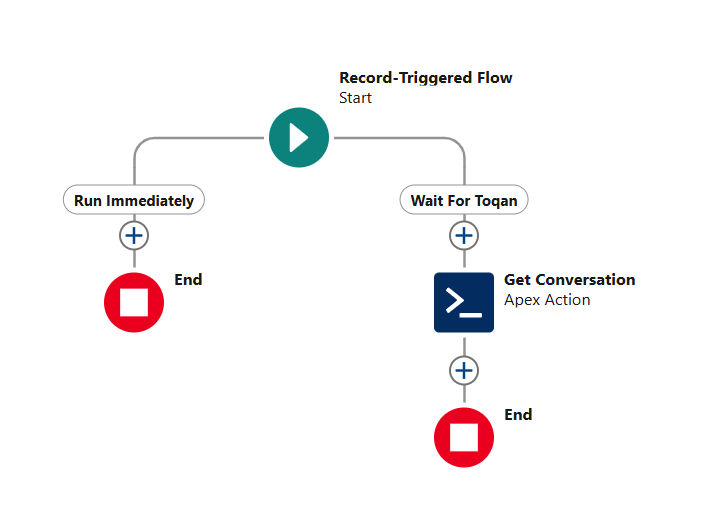 Record-Triggered Flow
Start

Run Immediately

End

Wait For Toqan

Get Conversation
Apex Action

End